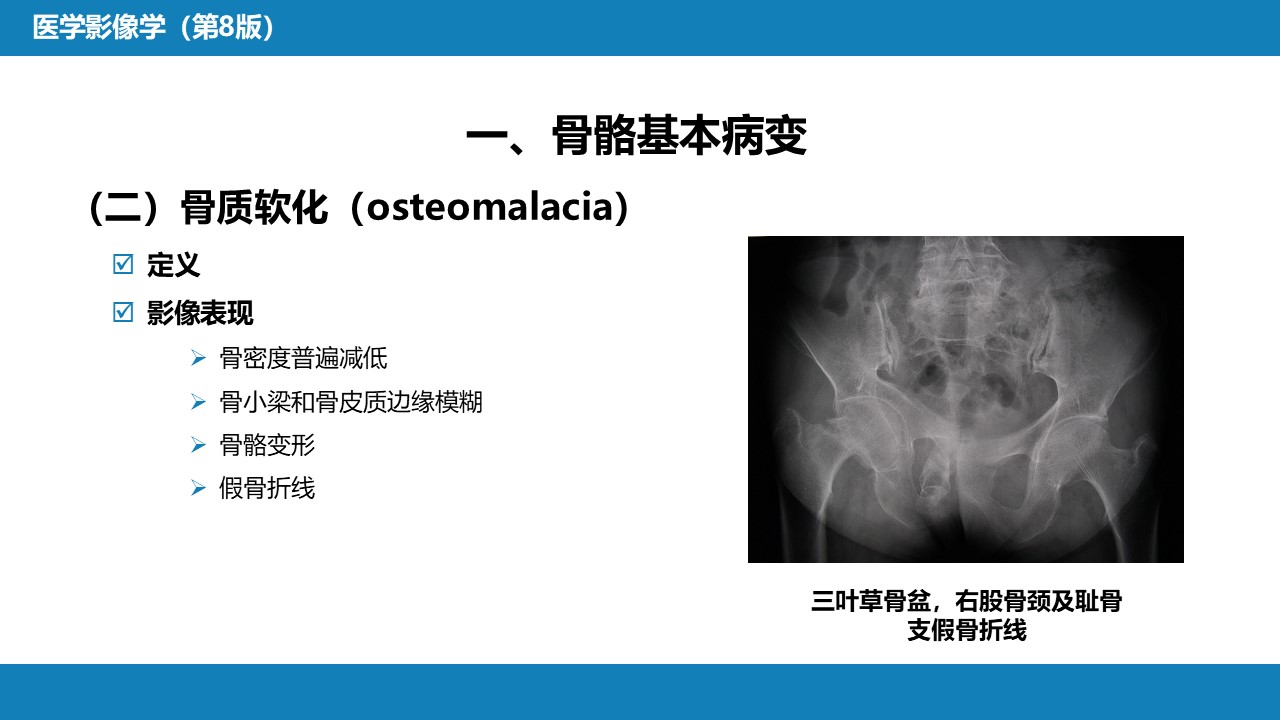 医学影像学（第8版）

一、骨骼基本病变

（二）骨质软化（osteomalacia）

☑ 定义

☑ 影像表现

➢ 骨密度普遍减低

➢ 骨小梁和骨皮质边缘模糊

➢ 骨骼变形

➢ 假骨折线

三叶草骨盆，右股骨颈及耻骨支假骨折线